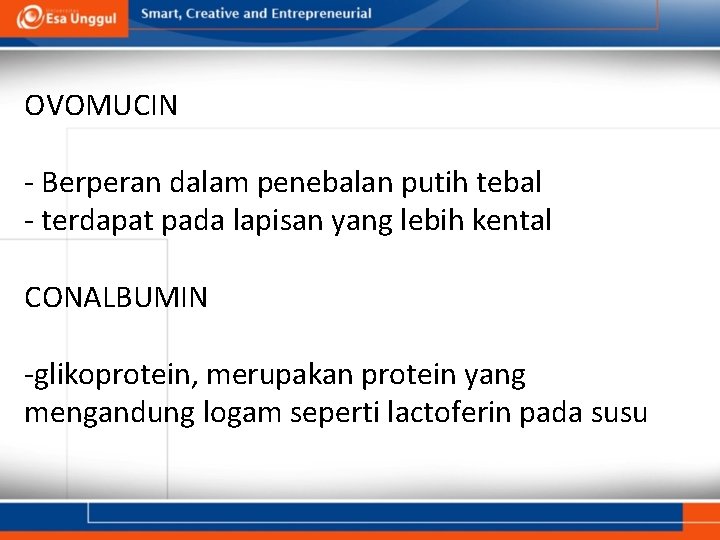 Esa Unggul

Smart, Creative and Entrepreneurial

OVOMUCIN

- Berperan dalam penebalan putih tebal
- terdapat pada lapisan yang lebih kental

CONALBUMIN

-glikoprotein, merupakan protein yang mengandung logam seperti lactoferin pada susu